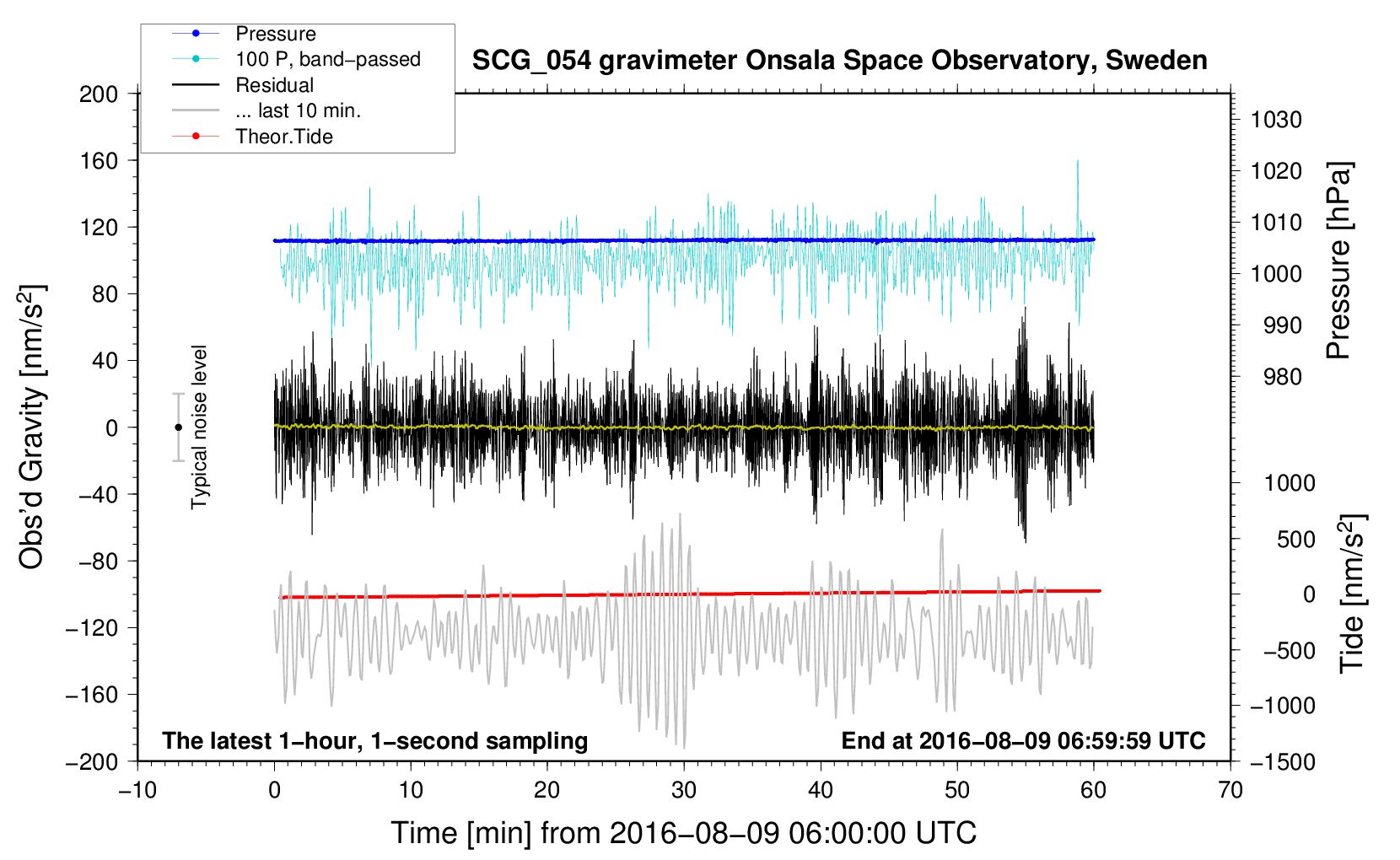 Pressure
100 P, band−passed
Residual
... last 10 min.
Theor.Tide

SCG_054 gravimeter Onsala Space Observatory, Sweden

200
160
120
80
40
0
−40
−80
−120
−160
−200

Obs'd Gravity [nm/s$^2$]

Typical noise level

1030
1020
1010
1000
990
980

Pressure [hPa]

1000
500
0
−500
−1000
−1500

Tide [nm/s$^2$]

The latest 1−hour, 1−second sampling

End at 2016−08−09 06:59:59 UTC

−10
0
10
20
30
40
50
60
70

Time [min] from 2016−08−09 06:00:00 UTC